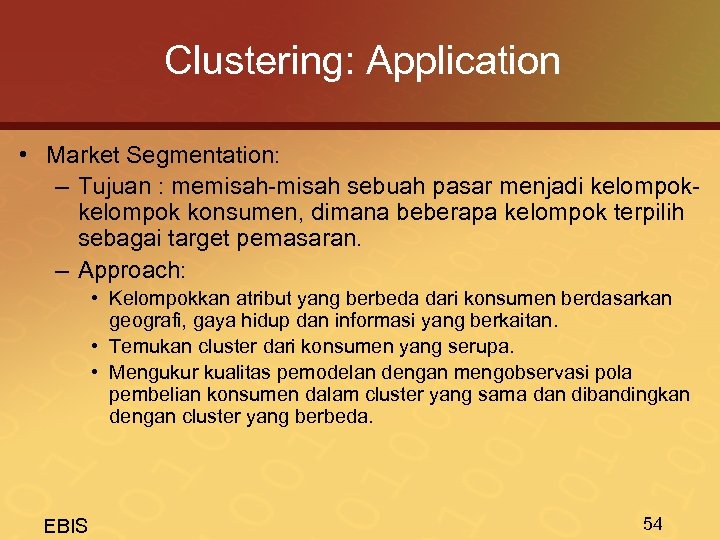 Clustering: Application

• Market Segmentation:
– Tujuan : memisah-misah sebuah pasar menjadi kelompok-kelompok konsumen, dimana beberapa kelompok terpilih sebagai target pemasaran.
– Approach:
• Kelompokkan atribut yang berbeda dari konsumen berdasarkan geografi, gaya hidup dan informasi yang berkaitan.
• Temukan cluster dari konsumen yang serupa.
• Mengukur kualitas pemodelan dengan mengobservasi pola pembelian konsumen dalam cluster yang sama dan dibandingkan dengan cluster yang berbeda.

EBIS

54